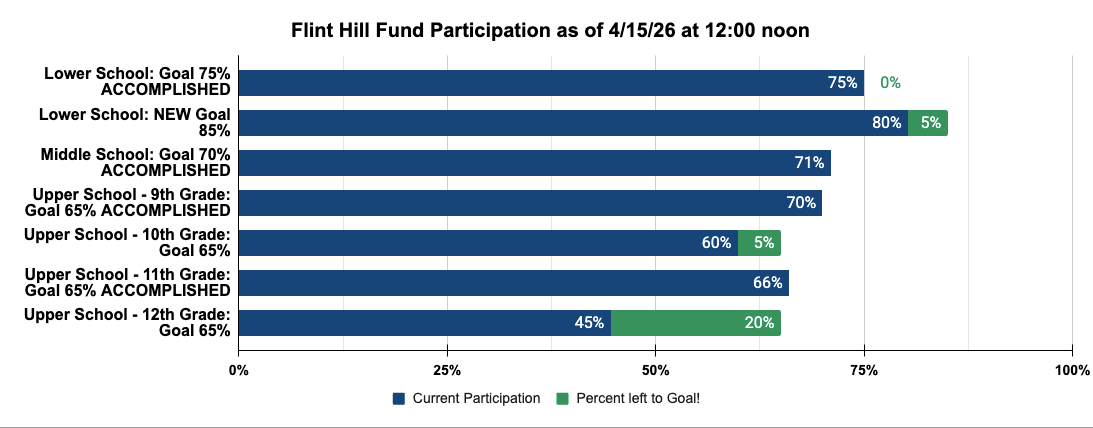 Flint Hill Fund Participation as of 4/15/26 at 12:00 noon

Lower School: Goal 75% ACCOMPLISHED
75%
0%

Lower School: NEW Goal 85%
80%
5%

Middle School: Goal 70% ACCOMPLISHED
71%

Upper School - 9th Grade: Goal 65% ACCOMPLISHED
70%

Upper School - 10th Grade: Goal 65%
60%
5%

Upper School - 11th Grade: Goal 65% ACCOMPLISHED
66%

Upper School - 12th Grade: Goal 65%
45%
20%

0%
25%
50%
75%
100%

Current Participation
Percent left to Goal!